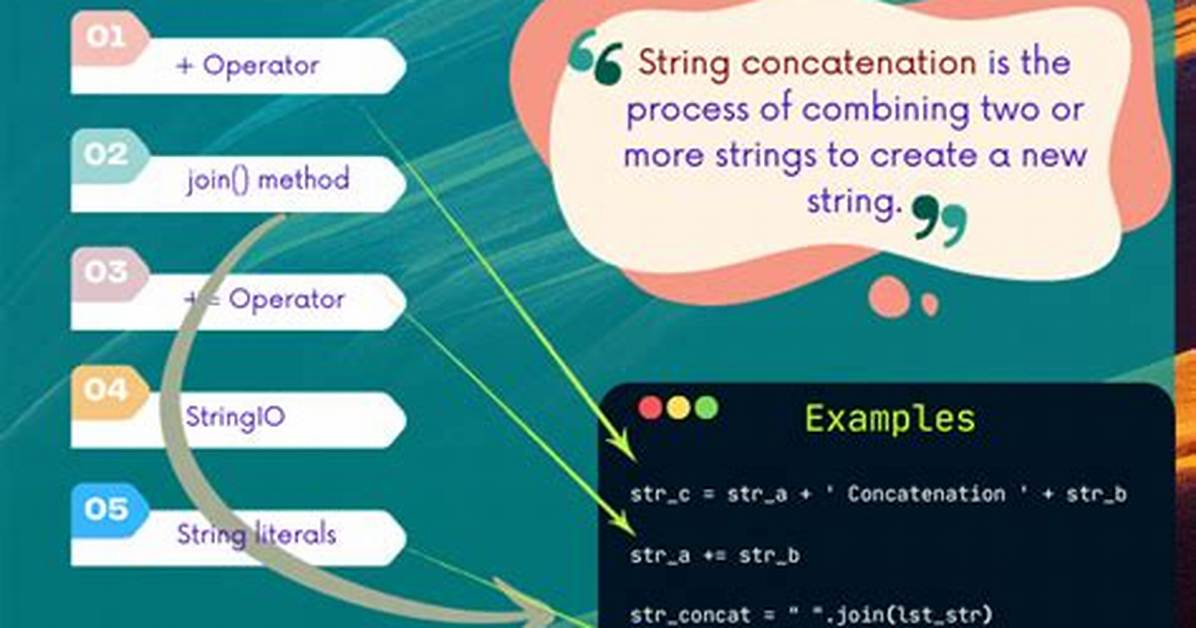 01
+ Operator

02
join() method

03
+= Operator

04
StringIO

05
String literals

String concatenation is the process of combining two or more strings to create a new string.

Examples

str_c = str_a + ' Concatenation ' + str_b

str_a += str_b

str_concat = " ".join(lst_str)